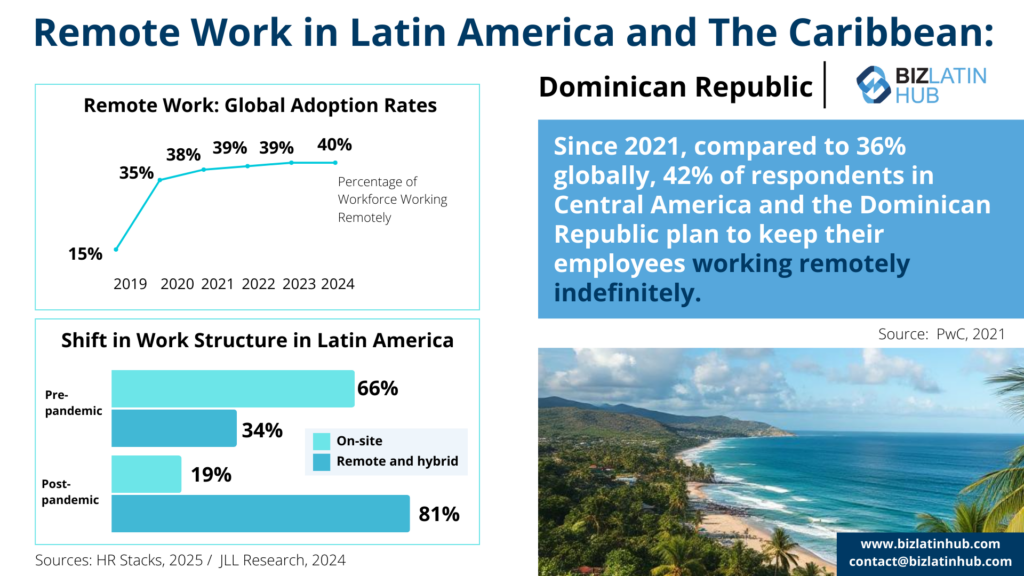 Remote Work in Latin America and The Caribbean:

Remote Work: Global Adoption Rates

15%
35%
38%
39%
39%
40%

Percentage of Workforce Working Remotely

2019 2020 2021 2022 2023 2024

Shift in Work Structure in Latin America

Pre-pandemic
66%
34%

Post-pandemic
19%
81%

On-site
Remote and hybrid

Sources: HR Stacks, 2025 / JLL Research, 2024

Dominican Republic

BIZ LATIN HUB

Since 2021, compared to 36% globally, 42% of respondents in Central America and the Dominican Republic plan to keep their employees working remotely indefinitely.

Source: PwC, 2021

www.bizlatinhub.com
contact@bizlatinhub.com